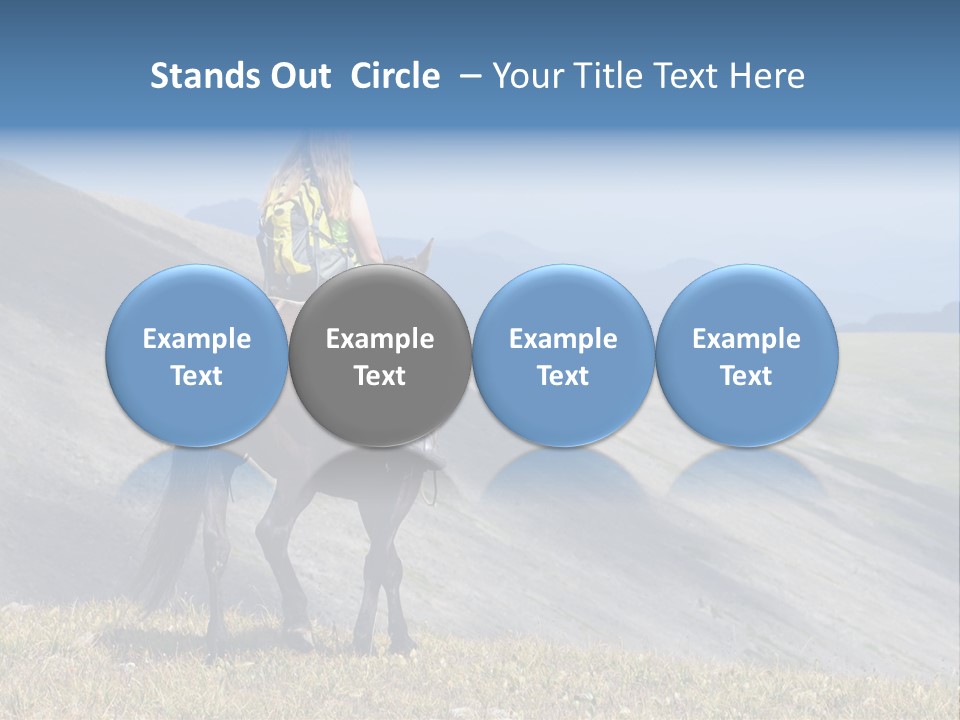 Stands Out Circle – Your Title Text Here

Example Text

Example Text

Example Text

Example Text